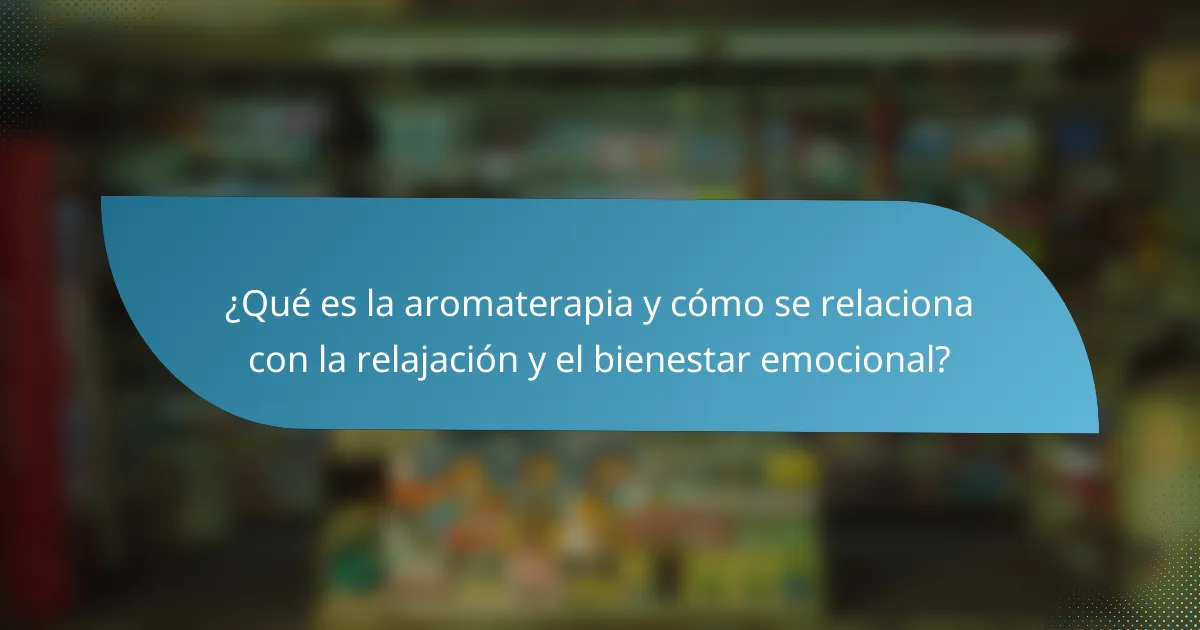 ¿Qué es la aromaterapia y cómo se relaciona con la relajación y el bienestar emocional?